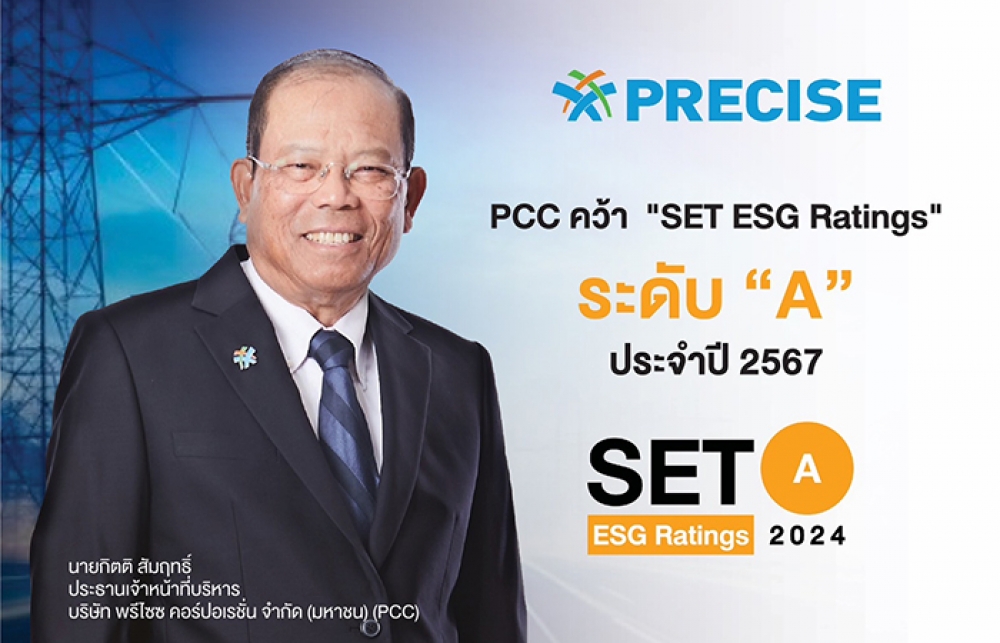 PRECISE

PCC คว้า "SET ESG Ratings"

ระดับ “A”

ประจำปี 2567

SET A

ESG Ratings 2024

นายกิตติ สัมฤทธิ์
ประธานเจ้าหน้าที่บริหาร
บริษัท พรีไซซ คอร์ปอเรชั่น จำกัด (มหาชน) (PCC)